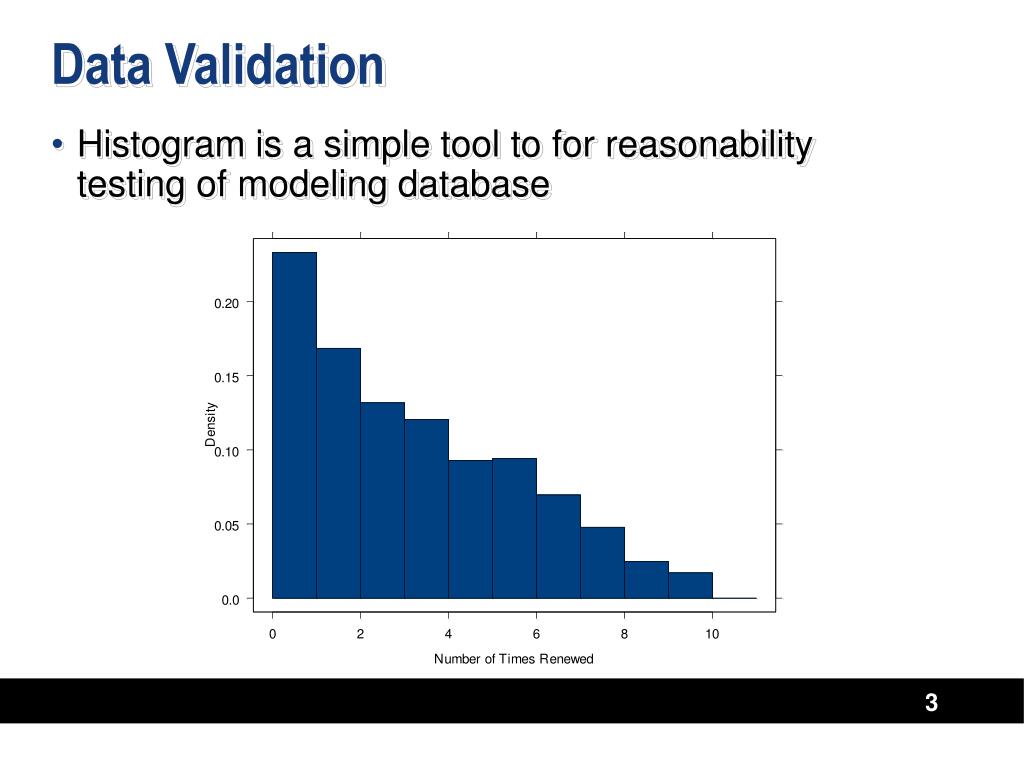 Data Validation

• Histogram is a simple tool to for reasonability testing of modeling database

Density

0.20
0.15
0.10
0.05
0.0

0 2 4 6 8 10

Number of Times Renewed

3